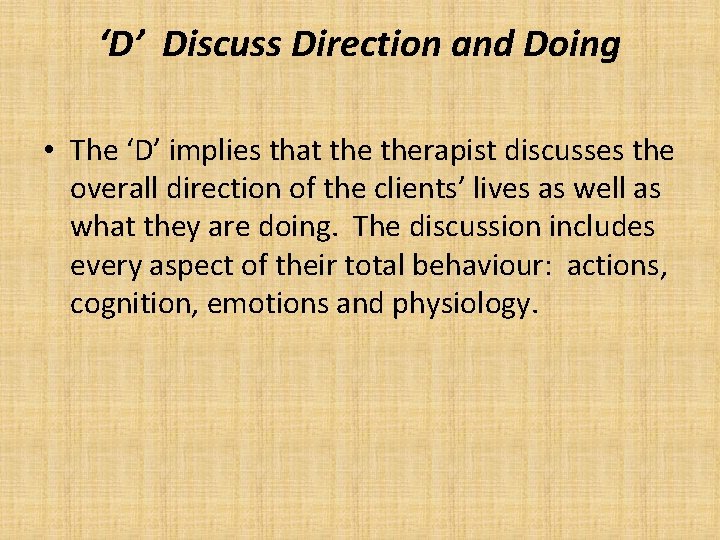 ‘D’ Discuss Direction and Doing

• The ‘D’ implies that the therapist discusses the overall direction of the clients’ lives as well as what they are doing. The discussion includes every aspect of their total behaviour: actions, cognition, emotions and physiology.